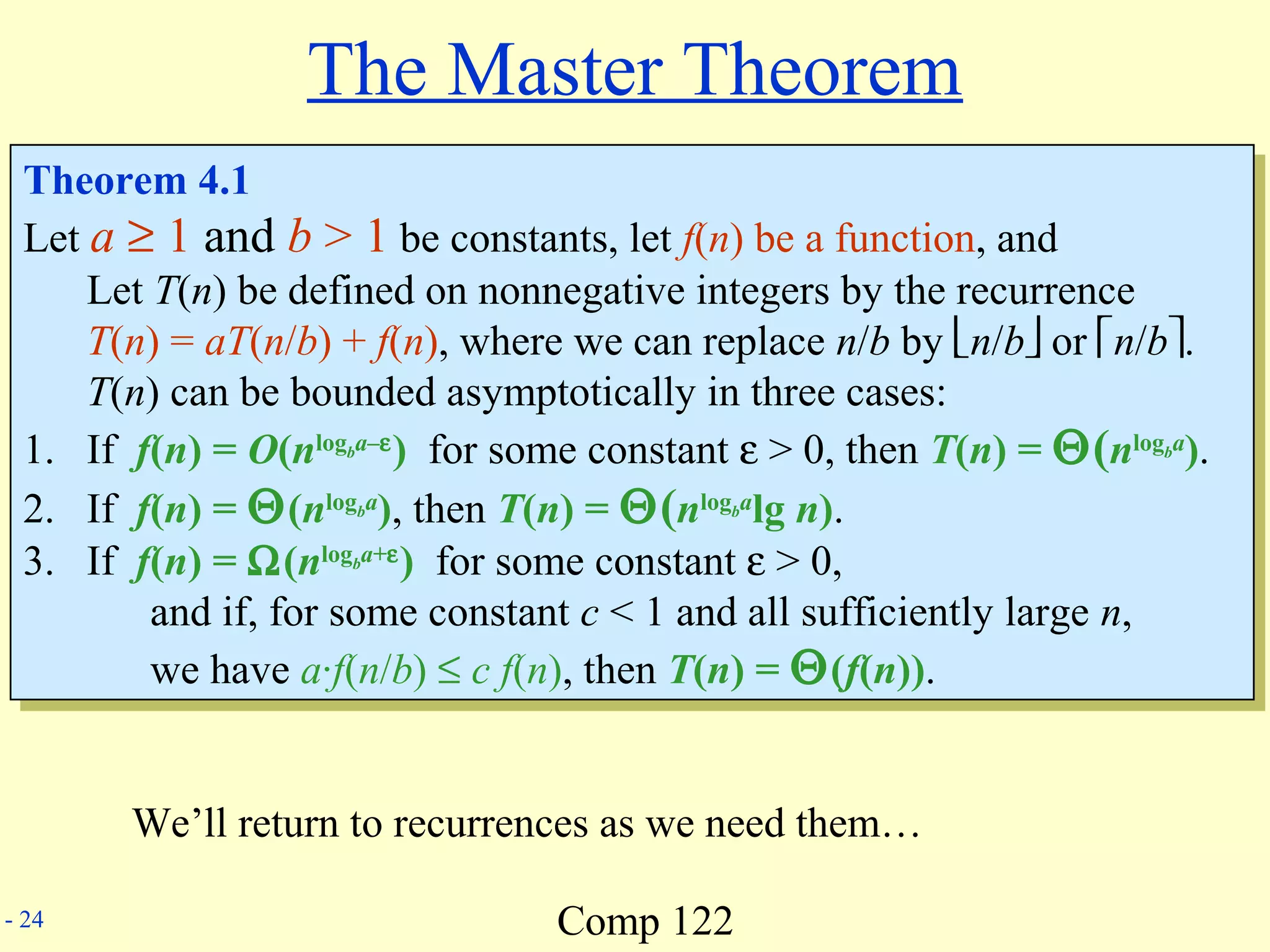 The Master Theorem

Theorem 4.1

Let $a \geq 1$ and $b > 1$ be constants, let $f(n)$ be a function, and Let $T(n)$ be defined on nonnegative integers by the recurrence $T(n) = aT(n/b) + f(n)$, where we can replace $n/b$ by $\lfloor n/b \rfloor$ or $\lceil n/b \rceil$. $T(n)$ can be bounded asymptotically in three cases:

1. If $f(n) = O(n^{\log_b a - \varepsilon})$ for some constant $\varepsilon > 0$, then $T(n) = \Theta(n^{\log_b a})$.
2. If $f(n) = \Theta(n^{\log_b a})$, then $T(n) = \Theta(n^{\log_b a} \lg n)$.
3. If $f(n) = \Omega(n^{\log_b a + \varepsilon})$ for some constant $\varepsilon > 0$, and if, for some constant $c < 1$ and all sufficiently large $n$, we have $a \cdot f(n/b) \leq c\, f(n)$, then $T(n) = \Theta(f(n))$.

We'll return to recurrences as we need them…

- 24

Comp 122